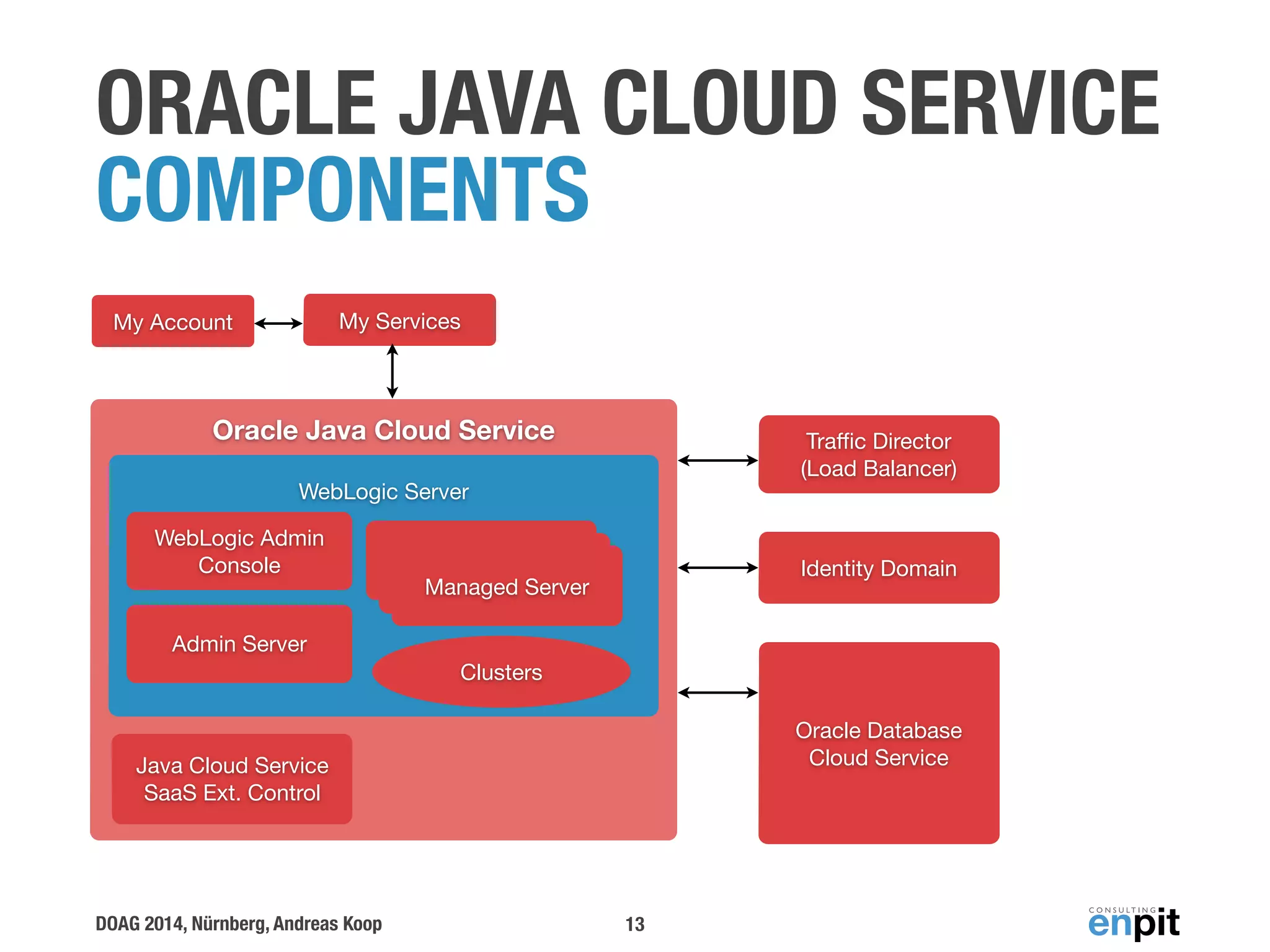 ORACLE JAVA CLOUD SERVICE
COMPONENTS

My Account

My Services

Oracle Java Cloud Service

WebLogic Server

WebLogic Admin Console

Managed Server

Admin Server

Clusters

Java Cloud Service SaaS Ext. Control

Traffic Director (Load Balancer)

Identity Domain

Oracle Database Cloud Service

DOAG 2014, Nürnberg, Andreas Koop

13

CONSULTING enpit